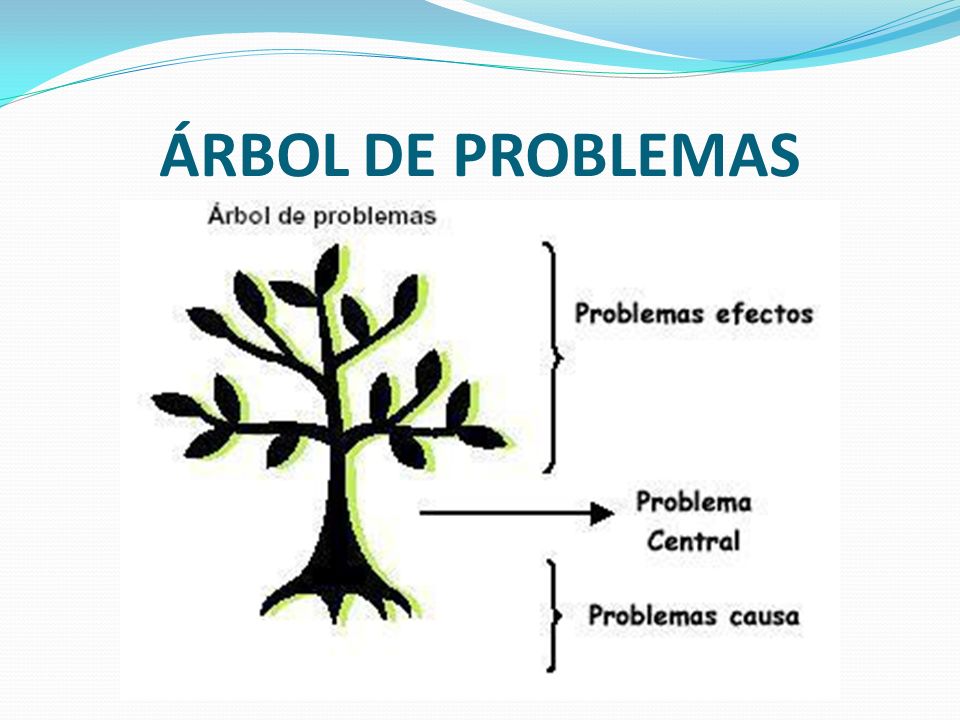 ÁRBOL DE PROBLEMAS

Árbol de problemas

Problemas efectos

Problema Central

Problemas causa